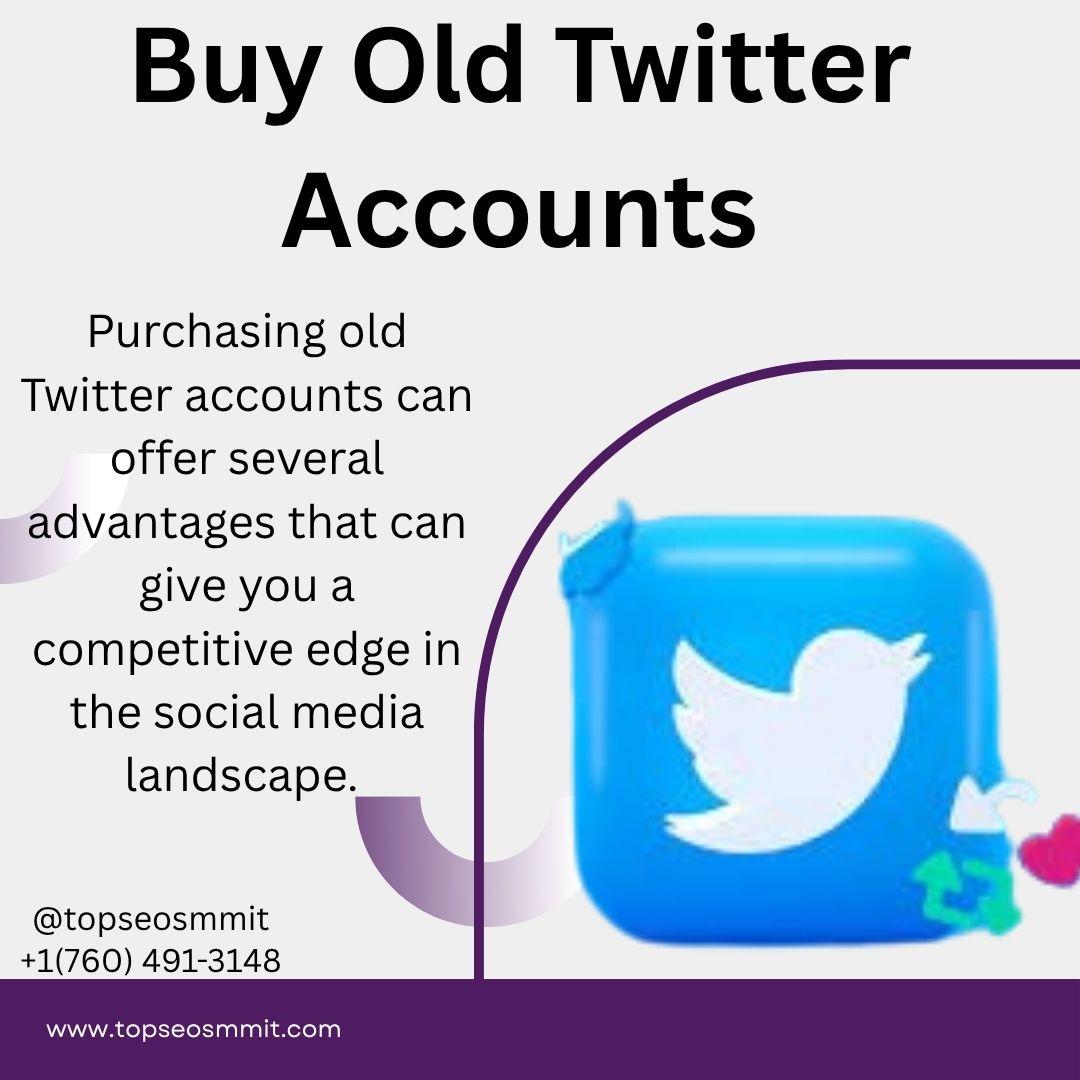 Buy Old Twitter Accounts

Purchasing old Twitter accounts can offer several advantages that can give you a competitive edge in the social media landscape.

@topseosmmit
+1(760) 491-3148

www.topseosmmit.com